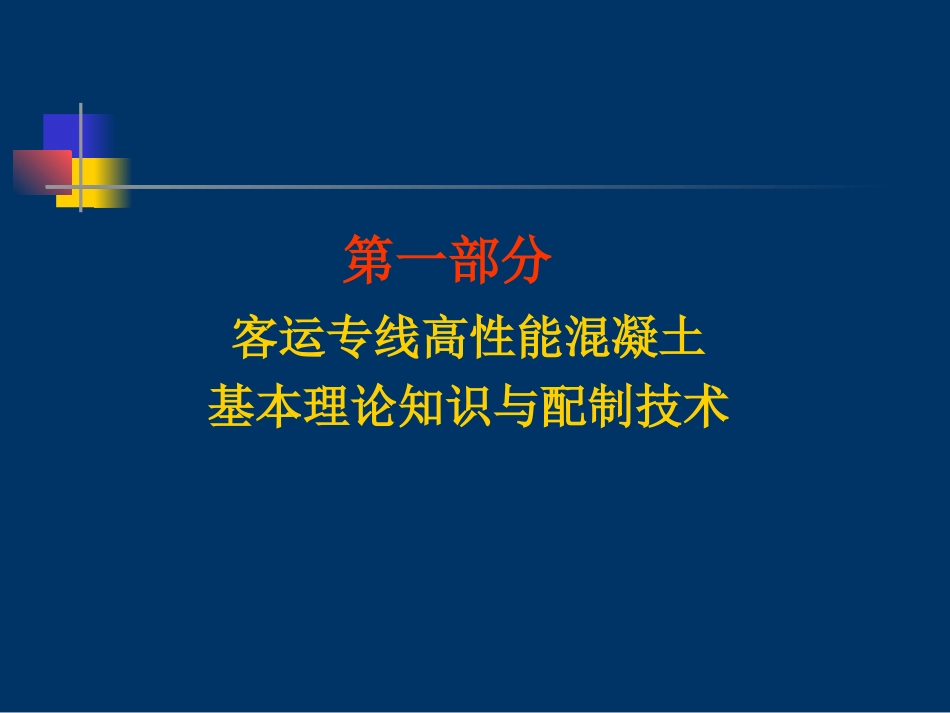 第一部分

客运专线高性能混凝土
基本理论知识与配制技术